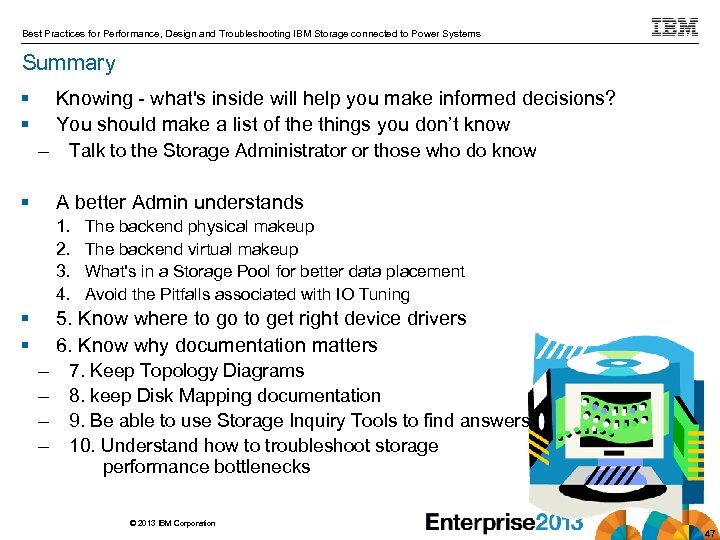 Best Practices for Performance, Design and Troubleshooting IBM Storage connected to Power Systems

IBM

Summary

▪ Knowing - what's inside will help you make informed decisions?
▪ You should make a list of the things you don't know
– Talk to the Storage Administrator or those who do know

▪ A better Admin understands
1. The backend physical makeup
2. The backend virtual makeup
3. What's in a Storage Pool for better data placement
4. Avoid the Pitfalls associated with IO Tuning
▪ 5. Know where to go to get right device drivers
▪ 6. Know why documentation matters
– 7. Keep Topology Diagrams
– 8. keep Disk Mapping documentation
– 9. Be able to use Storage Inquiry Tools to find answers
– 10. Understand how to troubleshoot storage performance bottlenecks

© 2013 IBM Corporation

Enterprise2013

47